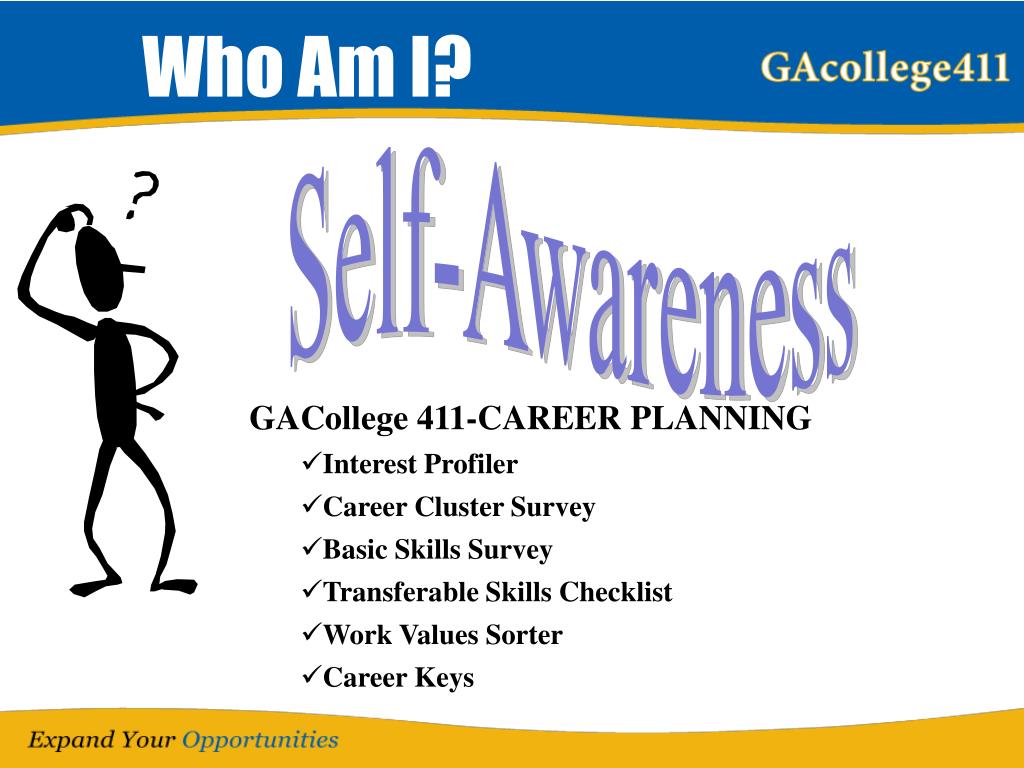 Who Am I?

GAcollege411

?

Self-Awareness

GACollege 411-CAREER PLANNING

✓Interest Profiler

✓Career Cluster Survey

✓Basic Skills Survey

✓Transferable Skills Checklist

✓Work Values Sorter

✓Career Keys

Expand Your Opportunities